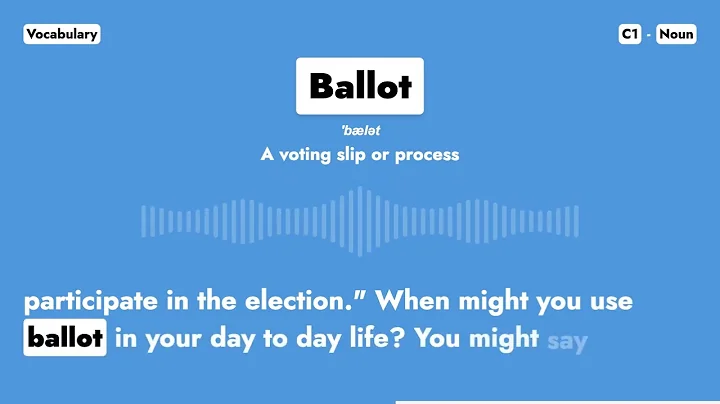 Vocabulary

C1 - Noun

Ballot

'bælət

A voting slip or process

participate in the election." When might you use ballot in your day to day life? You might say